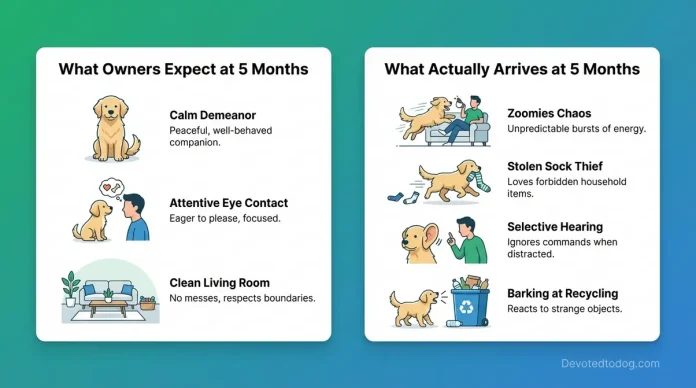 What Owners Expect at 5 Months

Calm Demeanor
Peaceful, well-behaved companion.

Attentive Eye Contact
Eager to please, focused.

Clean Living Room
No messes, respects boundaries.

What Actually Arrives at 5 Months

Zoomies Chaos
Unpredictable bursts of energy.

Stolen Sock Thief
Loves forbidden household items.

Selective Hearing
Ignores commands when distracted.

Barking at Recycling
Reacts to strange objects.

Devotedtodog.com